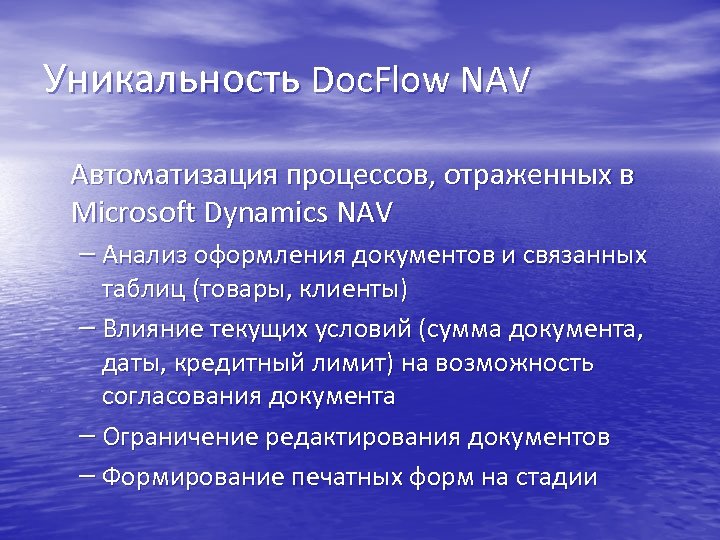 Уникальность DocFlow NAV

Автоматизация процессов, отраженных в Microsoft Dynamics NAV

– Анализ оформления документов и связанных таблиц (товары, клиенты)

– Влияние текущих условий (сумма документа, даты, кредитный лимит) на возможность согласования документа

– Ограничение редактирования документов

– Формирование печатных форм на стадии